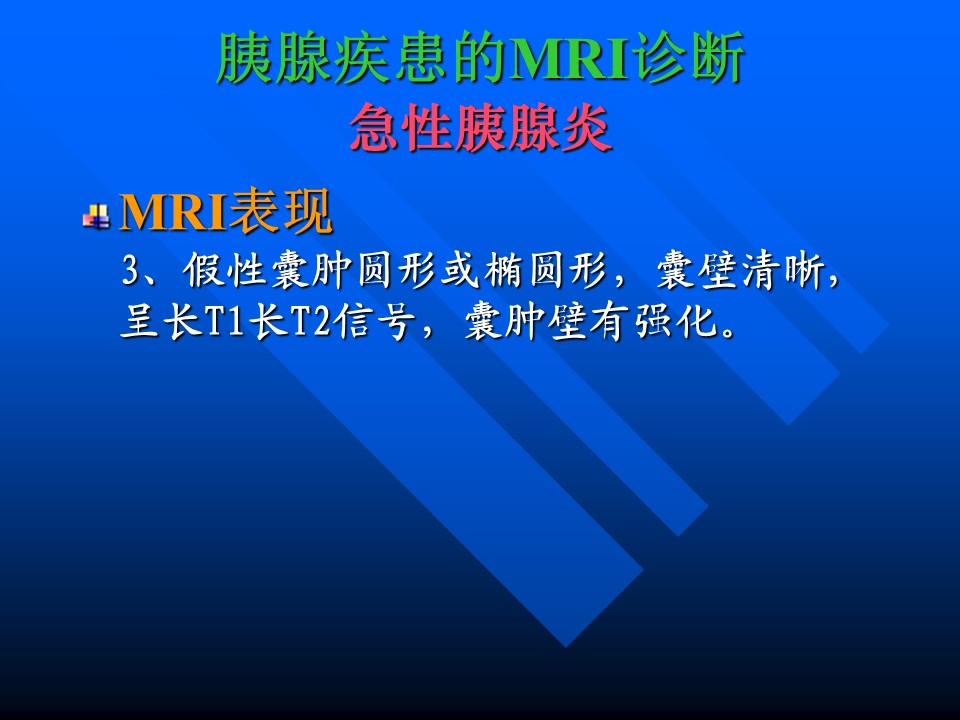 胰腺疾患的MRI诊断
急性胰腺炎

MRI表现
3、假性囊肿圆形或椭圆形，囊壁清晰，呈长T1长T2信号，囊肿壁有强化。